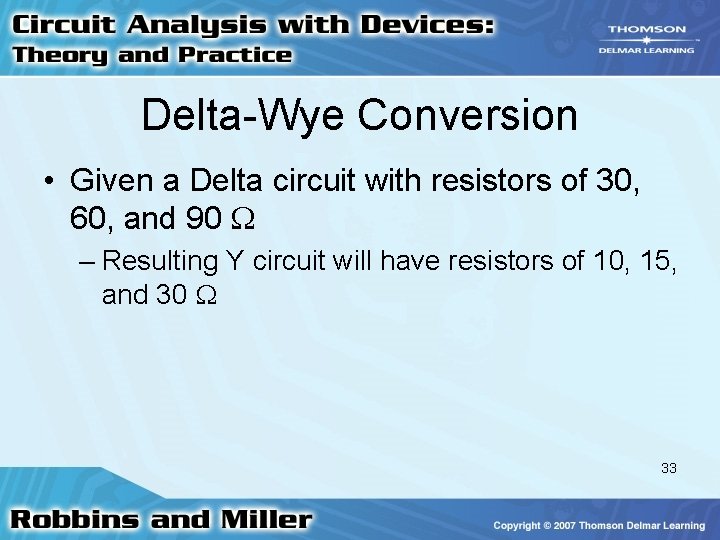 Circuit Analysis with Devices:
Theory and Practice

THOMSON
DELMAR LEARNING

Delta-Wye Conversion

• Given a Delta circuit with resistors of 30, 60, and 90 $\Omega$

– Resulting Y circuit will have resistors of 10, 15, and 30 $\Omega$

33

Robbins and Miller

Copyright © 2007 Thomson Delmar Learning